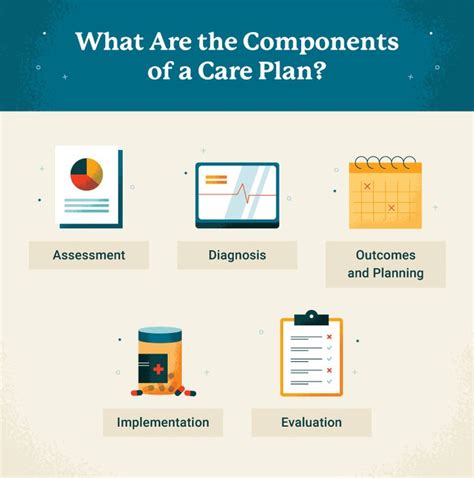 What Are the Components of a Care Plan?

Assessment

Diagnosis

Outcomes and Planning

Implementation

Evaluation